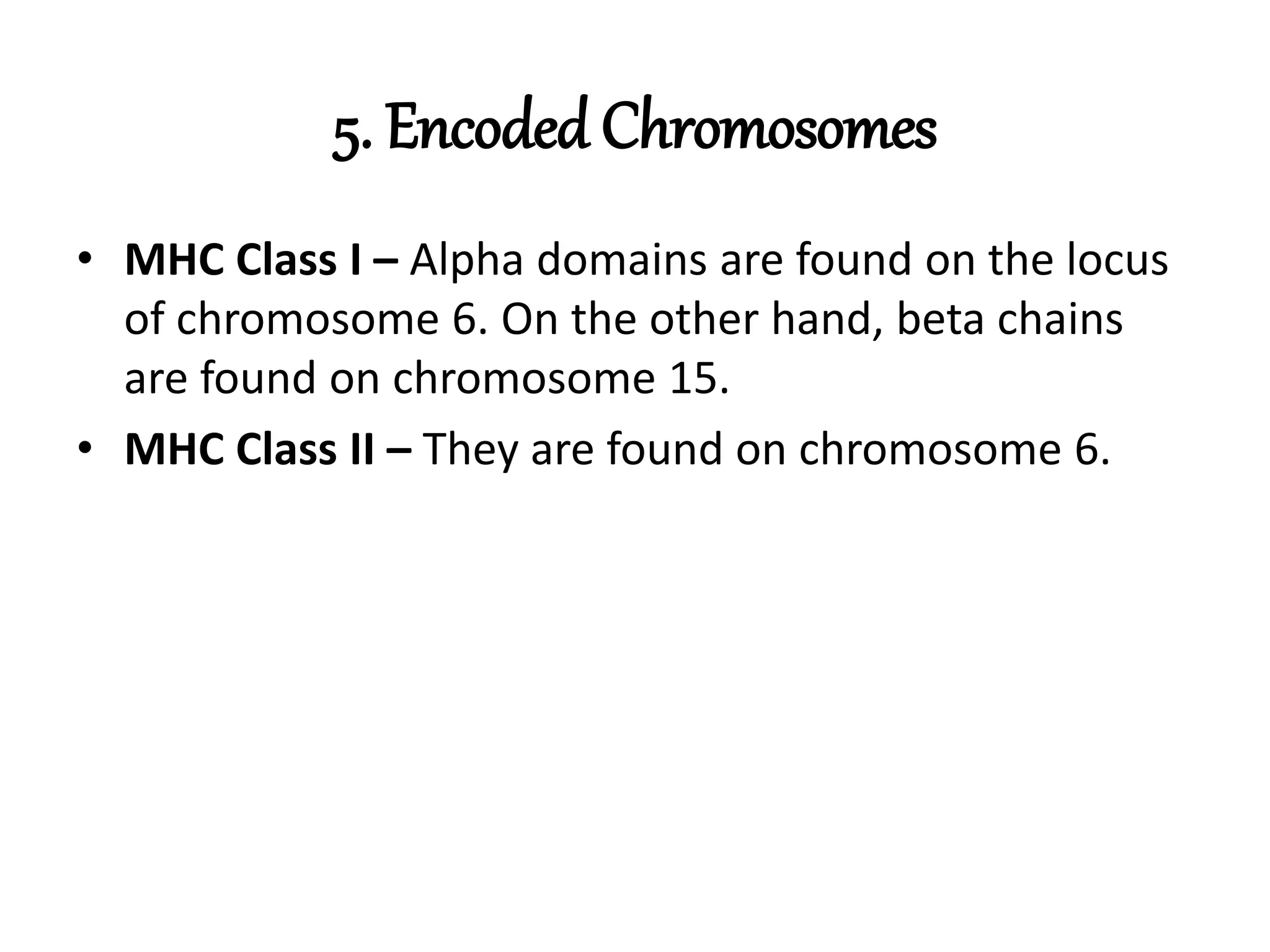 5. Encoded Chromosomes

• MHC Class I – Alpha domains are found on the locus of chromosome 6. On the other hand, beta chains are found on chromosome 15.
• MHC Class II – They are found on chromosome 6.